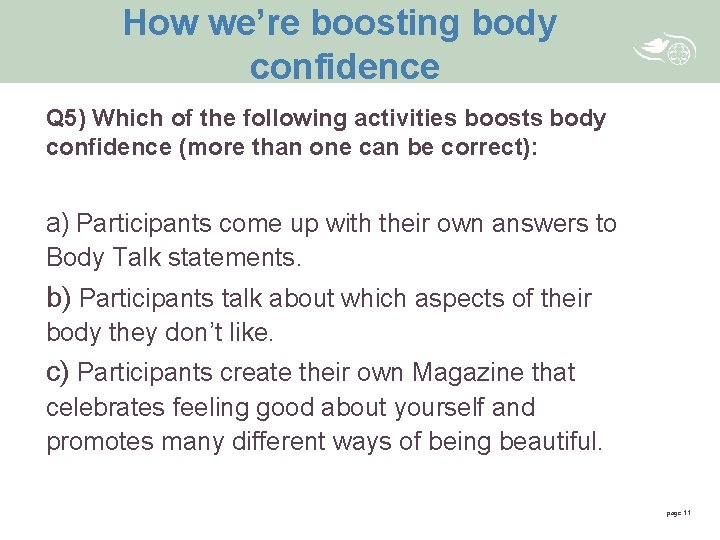 How we're boosting body confidence

Q5) Which of the following activities boosts body confidence (more than one can be correct):

a) Participants come up with their own answers to Body Talk statements.

b) Participants talk about which aspects of their body they don't like.

c) Participants create their own Magazine that celebrates feeling good about yourself and promotes many different ways of being beautiful.

page 11